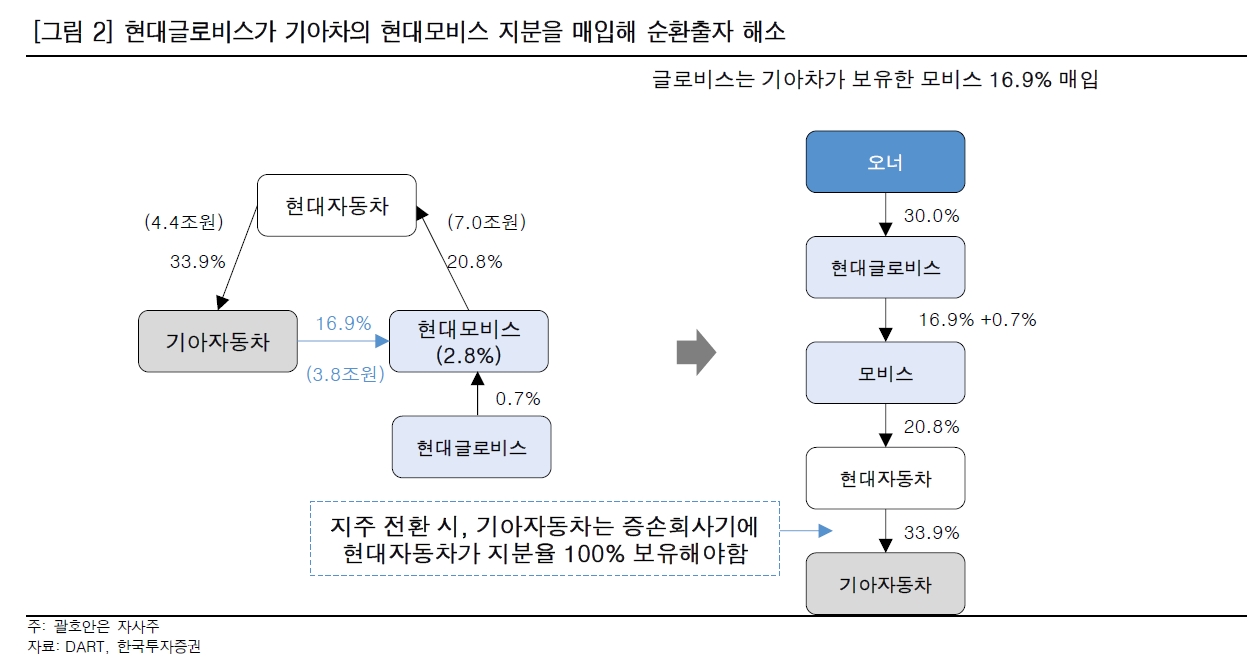 [그림 2] 현대글로비스가 기아차의 현대모비스 지분을 매입해 순환출자 해소

글로비스는 기아차가 보유한 모비스 16.9% 매입

현대자동차
(4.4조원)
33.9%
(7.0조원)
20.8%
기아자동차
16.9%
(3.8조원)
현대모비스
(2.8%)
0.7%
현대글로비스

오너
30.0%
현대글로비스
16.9% +0.7%
모비스
20.8%
현대자동차
33.9%
기아자동차

지주 전환 시, 기아자동차는 증손회사기에 현대자동차가 지분율 100% 보유해야함

주: 괄호안은 자사주
자료: DART, 한국투자증권